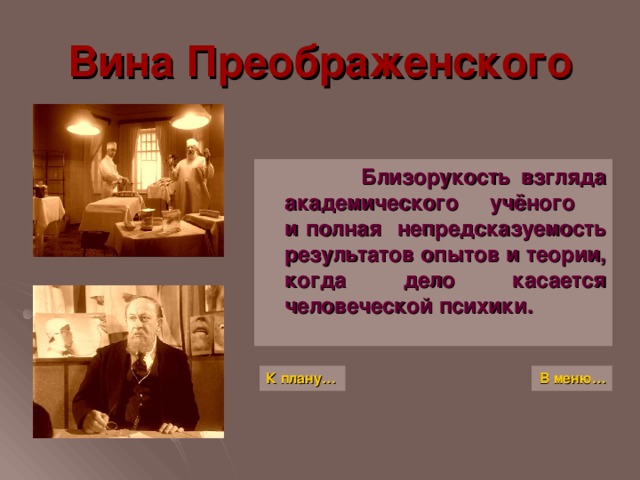 Вина Преображенского

Близорукость взгляда академического учёного и полная непредсказуемость результатов опытов и теории, когда дело касается человеческой психики.

К плану…

В меню…